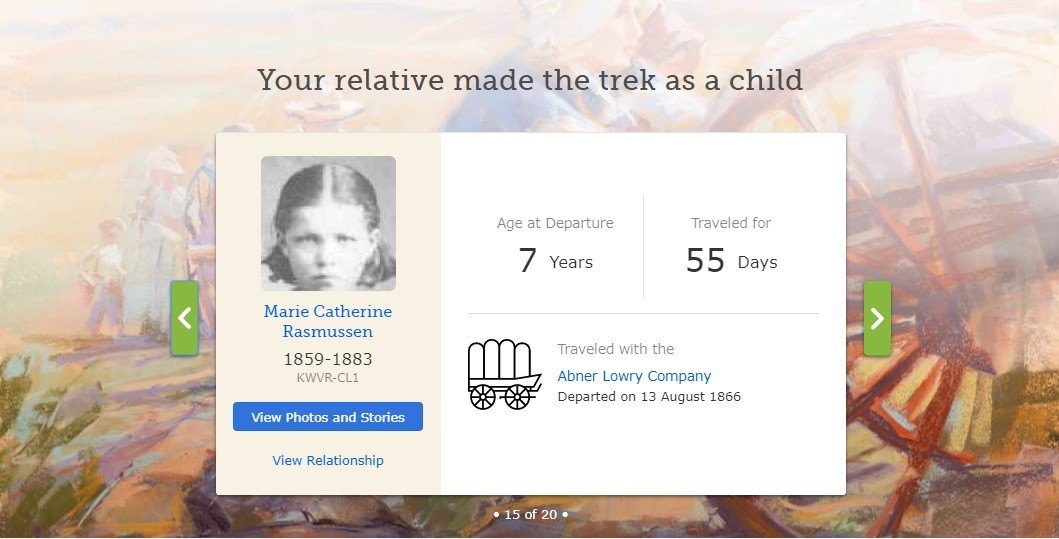 Your relative made the trek as a child

Marie Catherine Rasmussen
1859-1883
KWVR-CL1

View Photos and Stories

View Relationship

Age at Departure
7 Years

Traveled for
55 Days

Traveled with the
Abner Lowry Company
Departed on 13 August 1866

• 15 of 20 •